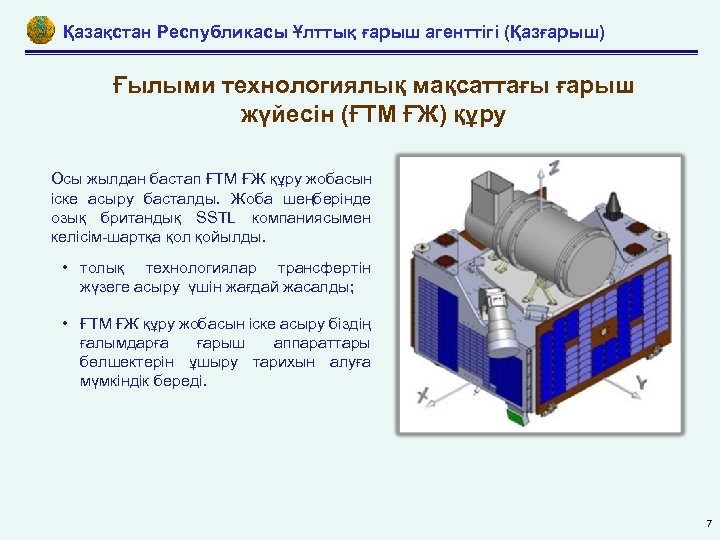 Қазақстан Республикасы Ұлттық ғарыш агенттігі (Қазғарыш)

Ғылыми технологиялық мақсаттағы ғарыш жүйесін (ҒТМ ҒЖ) құру

Осы жылдан бастап ҒТМ ҒЖ құру жобасын іске асыру басталды. Жоба шеңберінде озық британдық SSTL компаниясымен келісім-шартқа қол қойылды.

• толық технологиялар трансфертін жүзеге асыру үшін жағдай жасалды;

• ҒТМ ҒЖ құру жобасын іске асыру біздің ғалымдарға ғарыш аппараттары бөлшектерін ұшыру тарихын алуға мүмкіндік береді.

Z

X

Y

7